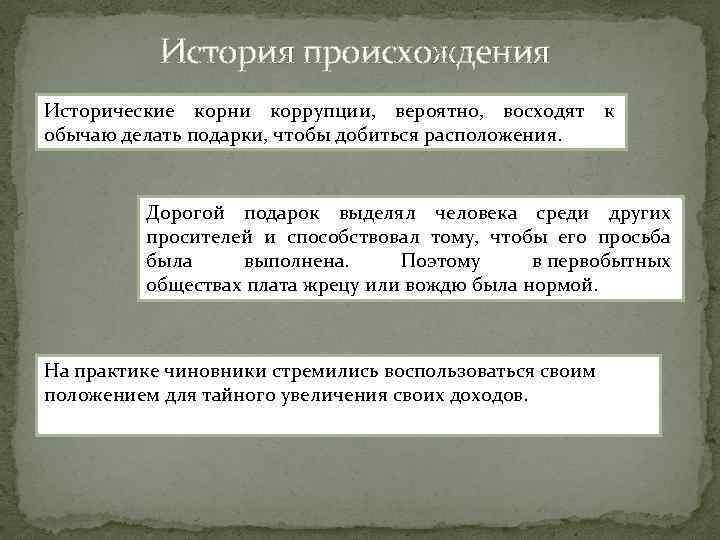 История происхождения

Исторические корни коррупции, вероятно, восходят к обычаю делать подарки, чтобы добиться расположения.

Дорогой подарок выделял человека среди других просителей и способствовал тому, чтобы его просьба была выполнена. Поэтому в первобытных обществах плата жрецу или вождю была нормой.

На практике чиновники стремились воспользоваться своим положением для тайного увеличения своих доходов.